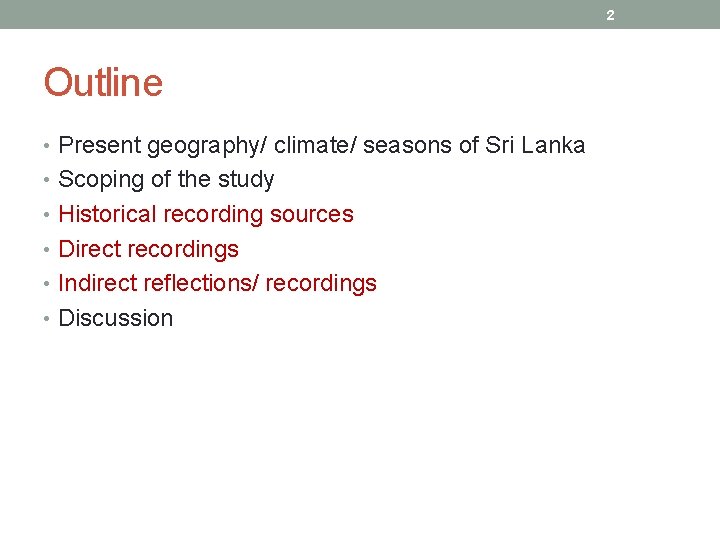 2

Outline

• Present geography/ climate/ seasons of Sri Lanka
• Scoping of the study
• Historical recording sources
• Direct recordings
• Indirect reflections/ recordings
• Discussion